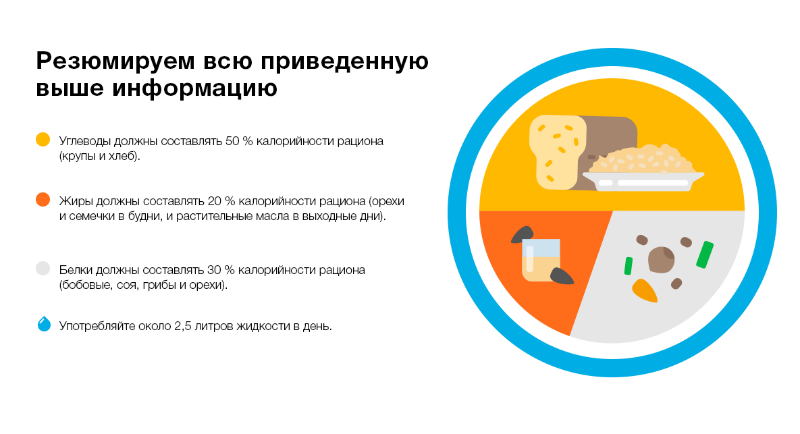 Резюмируем всю приведенную выше информацию

Углеводы должны составлять 50 % калорийности рациона (крупы и хлеб).

Жиры должны составлять 20 % калорийности рациона (орехи и семечки в будни, и растительные масла в выходные дни).

Белки должны составлять 30 % калорийности рациона (бобовые, соя, грибы и орехи).

Употребляйте около 2,5 литров жидкости в день.